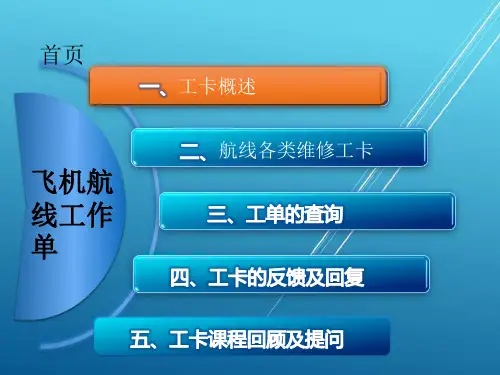 首页

飞机航线工作单

一、工卡概述

二、航线各类维修工卡

三、工单的查询

四、工卡的反馈及回复

五、工卡课程回顾及提问